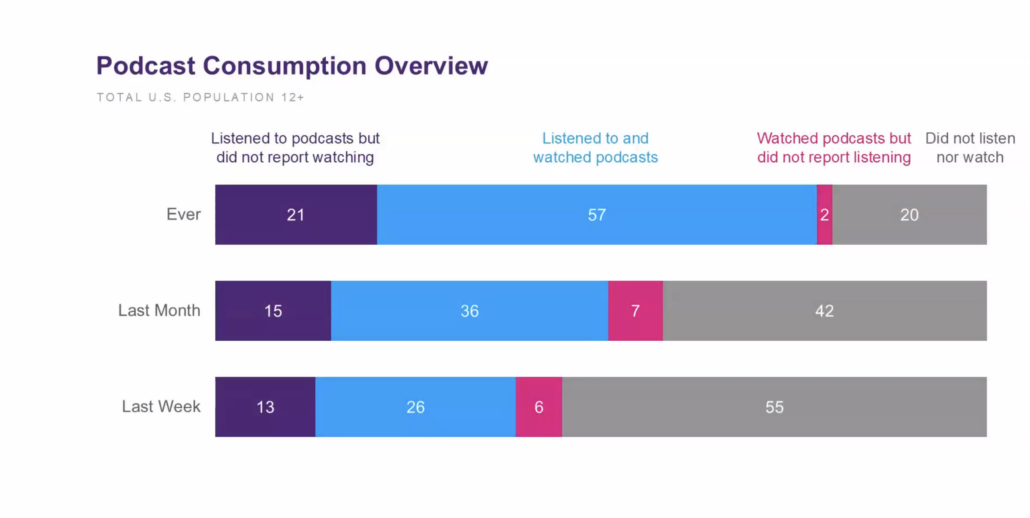 Podcast Consumption Overview

TOTAL U.S. POPULATION 12+

| | Listened to podcasts but did not report watching | Listened to and watched podcasts | Watched podcasts but did not report listening | Did not listen nor watch |
|---|---|---|---|---|
| Ever | 21 | 57 | 2 | 20 |
| Last Month | 15 | 36 | 7 | 42 |
| Last Week | 13 | 26 | 6 | 55 |